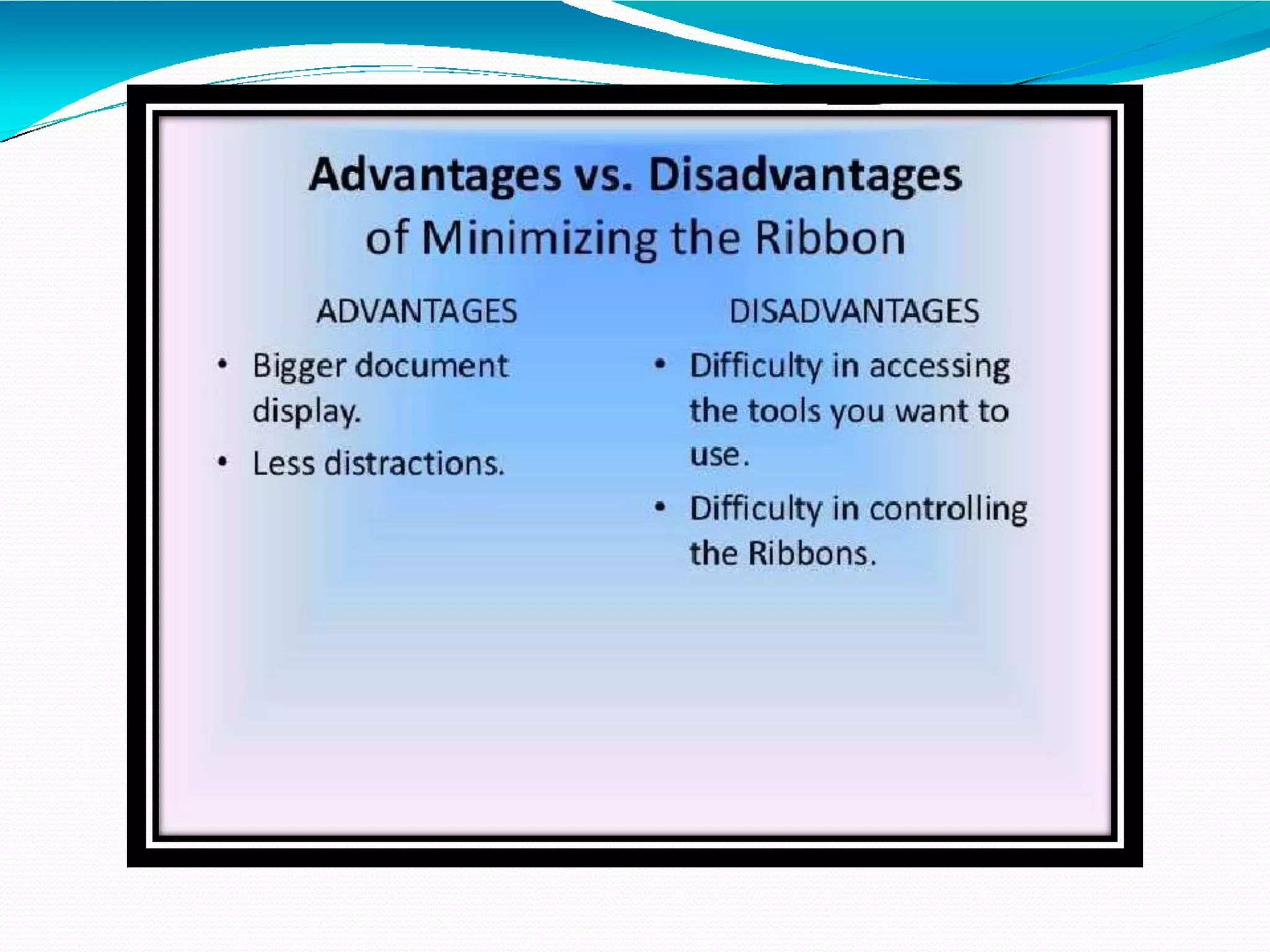 Advantages vs. Disadvantages
of Minimizing the Ribbon

ADVANTAGES

• Bigger document display.
• Less distractions.

DISADVANTAGES

• Difficulty in accessing the tools you want to use.
• Difficulty in controlling the Ribbons.